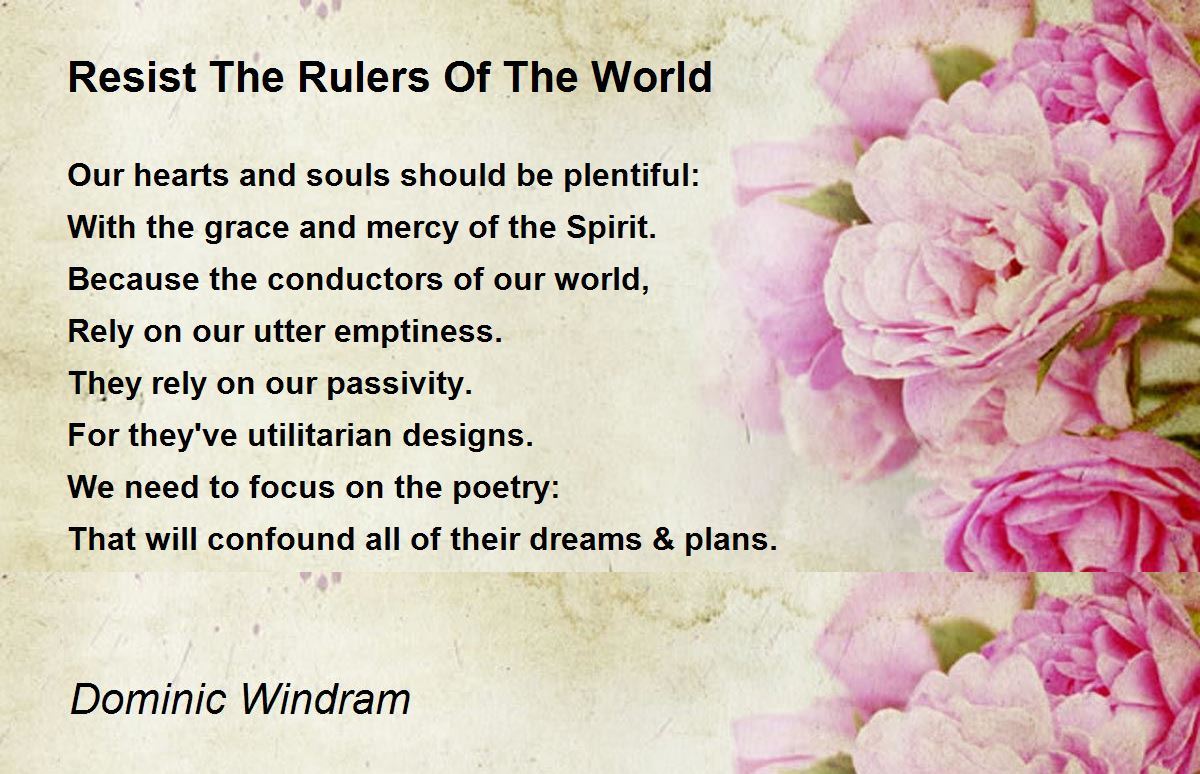 Resist The Rulers Of The World

Our hearts and souls should be plentiful:
With the grace and mercy of the Spirit.
Because the conductors of our world,
Rely on our utter emptiness.
They rely on our passivity.
For they've utilitarian designs.
We need to focus on the poetry:
That will confound all of their dreams & plans.

Dominic Windram